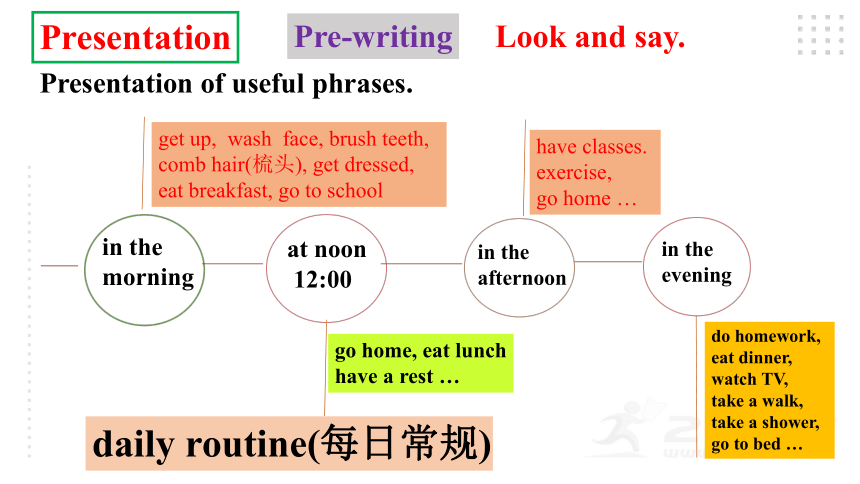 Presentation

Pre-writing

Look and say.

Presentation of useful phrases.

get up, wash face, brush teeth, comb hair(梳头), get dressed, eat breakfast, go to school

have classes. exercise, go home …

in the morning

at noon 12:00

in the afternoon

in the evening

go home, eat lunch have a rest …

do homework, eat dinner, watch TV, take a walk, take a shower, go to bed …

daily routine(每日常规)